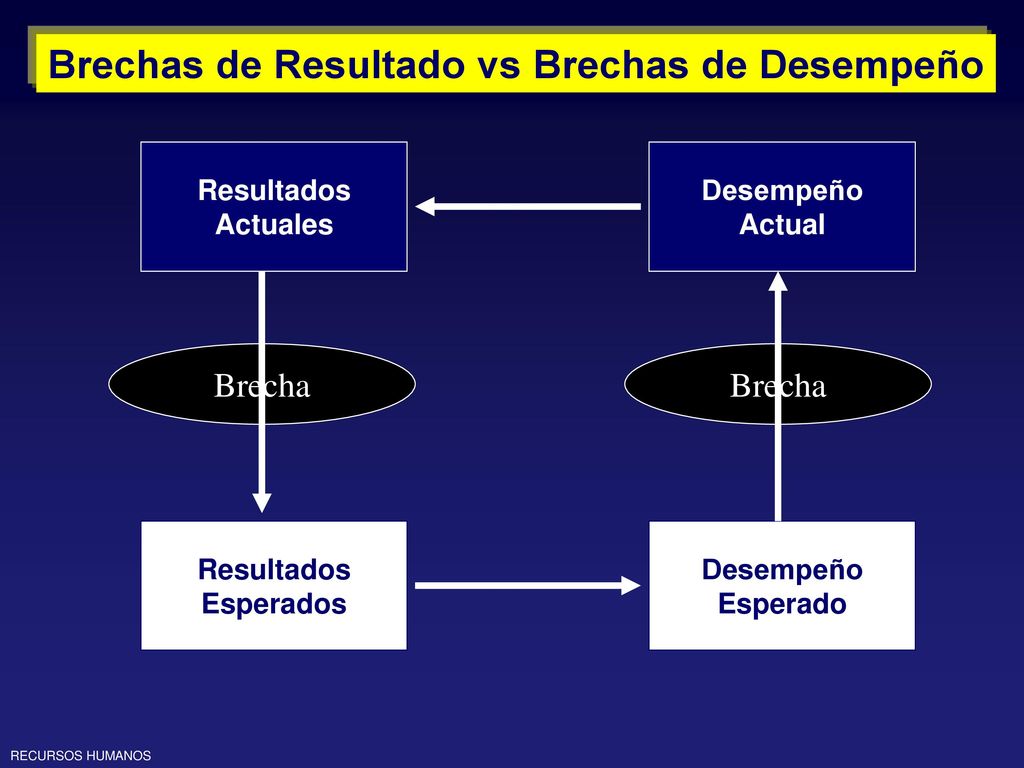 Brechas de Resultado vs Brechas de Desempeño

Resultados Actuales

Desempeño Actual

Brecha

Brecha

Resultados Esperados

Desempeño Esperado

RECURSOS HUMANOS